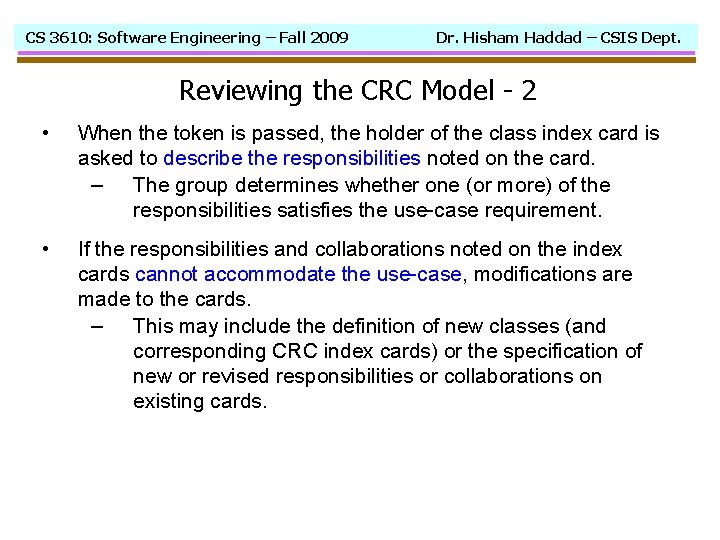 CS 3610: Software Engineering – Fall 2009 Dr. Hisham Haddad – CSIS Dept.

Reviewing the CRC Model - 2

• When the token is passed, the holder of the class index card is asked to describe the responsibilities noted on the card.
– The group determines whether one (or more) of the responsibilities satisfies the use-case requirement.

• If the responsibilities and collaborations noted on the index cards cannot accommodate the use-case, modifications are made to the cards.
– This may include the definition of new classes (and corresponding CRC index cards) or the specification of new or revised responsibilities or collaborations on existing cards.